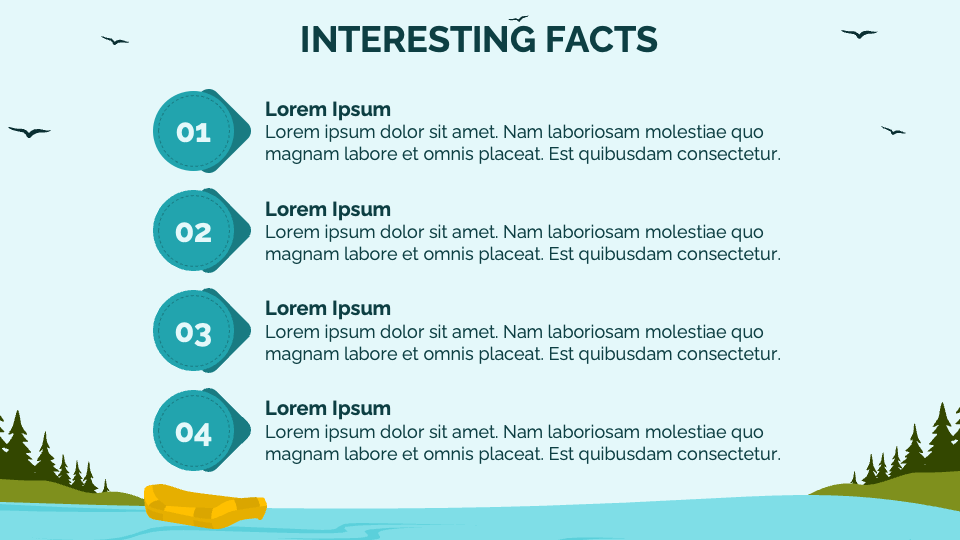 INTERESTING FACTS

01

Lorem Ipsum
Lorem ipsum dolor sit amet. Nam laboriosam molestiae quo magnam labore et omnis placeat. Est quibusdam consectetur.

02

Lorem Ipsum
Lorem ipsum dolor sit amet. Nam laboriosam molestiae quo magnam labore et omnis placeat. Est quibusdam consectetur.

03

Lorem Ipsum
Lorem ipsum dolor sit amet. Nam laboriosam molestiae quo magnam labore et omnis placeat. Est quibusdam consectetur.

04

Lorem Ipsum
Lorem ipsum dolor sit amet. Nam laboriosam molestiae quo magnam labore et omnis placeat. Est quibusdam consectetur.